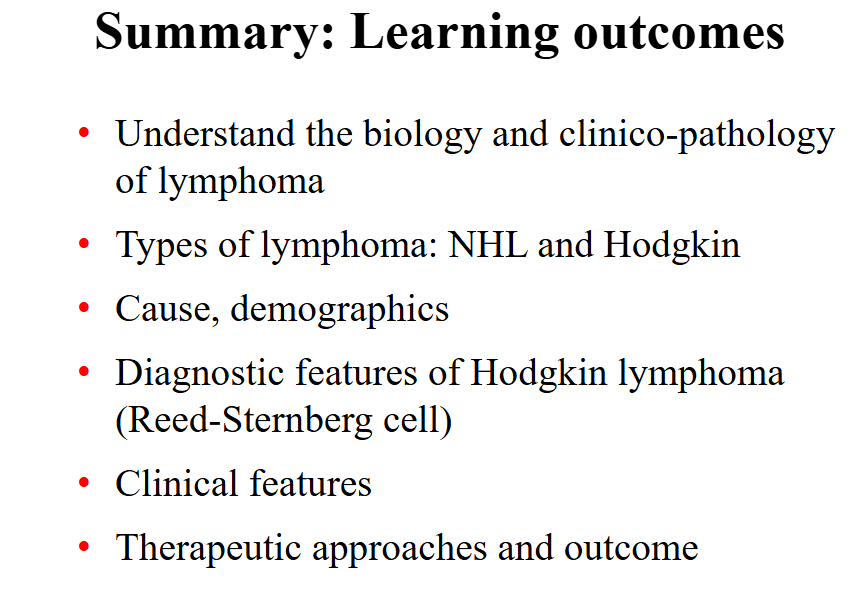 Summary: Learning outcomes

• Understand the biology and clinico-pathology of lymphoma
• Types of lymphoma: NHL and Hodgkin
• Cause, demographics
• Diagnostic features of Hodgkin lymphoma (Reed-Sternberg cell)
• Clinical features
• Therapeutic approaches and outcome